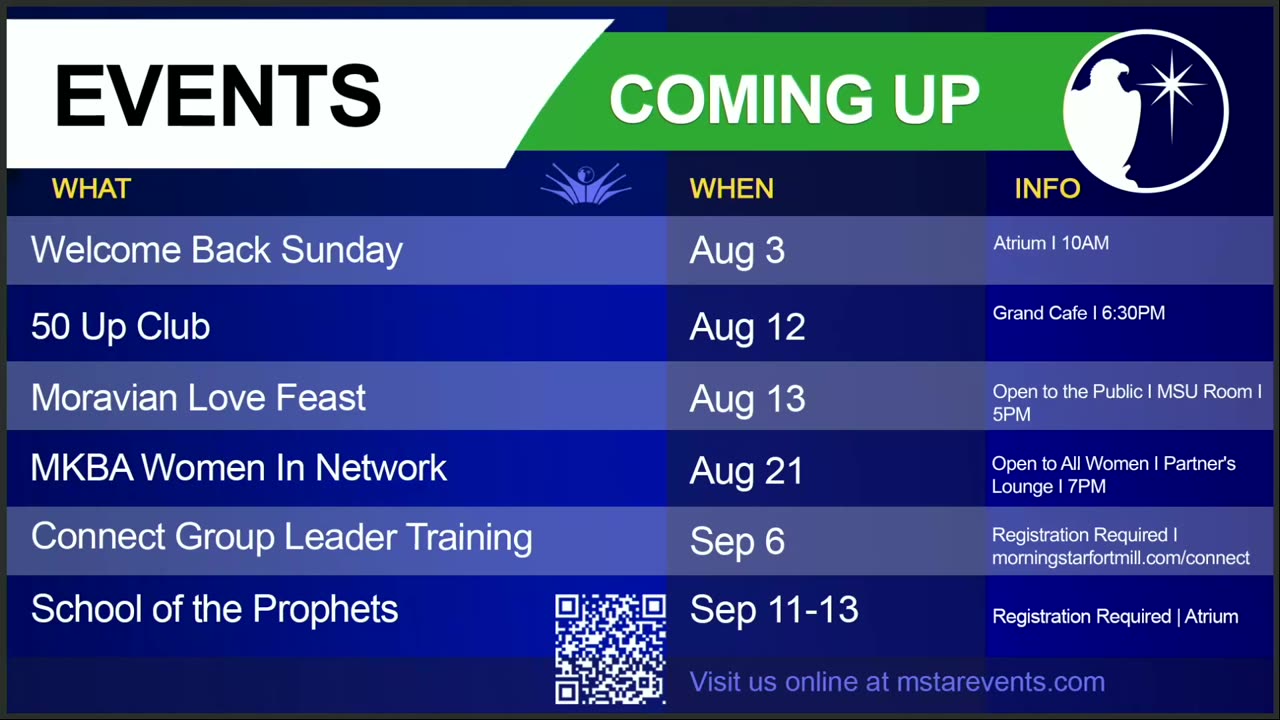 EVENTS

COMING UP

| WHAT | WHEN | INFO |
|---|---|---|
| Welcome Back Sunday | Aug 3 | Atrium I 10AM |
| 50 Up Club | Aug 12 | Grand Cafe I 6:30PM |
| Moravian Love Feast | Aug 13 | Open to the Public I MSU Room I 5PM |
| MKBA Women In Network | Aug 21 | Open to All Women I Partner's Lounge I 7PM |
| Connect Group Leader Training | Sep 6 | Registration Required I morningstarfortmill.com/connect |
| School of the Prophets | Sep 11-13 | Registration Required \| Atrium |

Visit us online at mstarevents.com